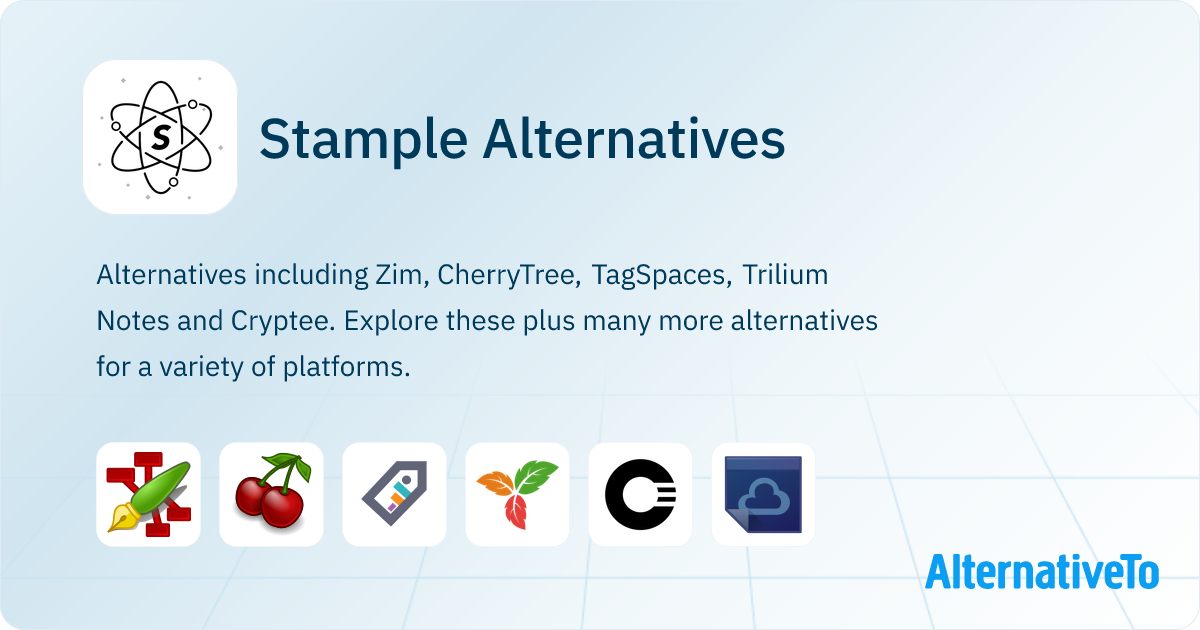 S

Stample Alternatives

Alternatives including Zim, CherryTree, TagSpaces, Trilium Notes and Cryptee. Explore these plus many more alternatives for a variety of platforms.

AlternativeTo